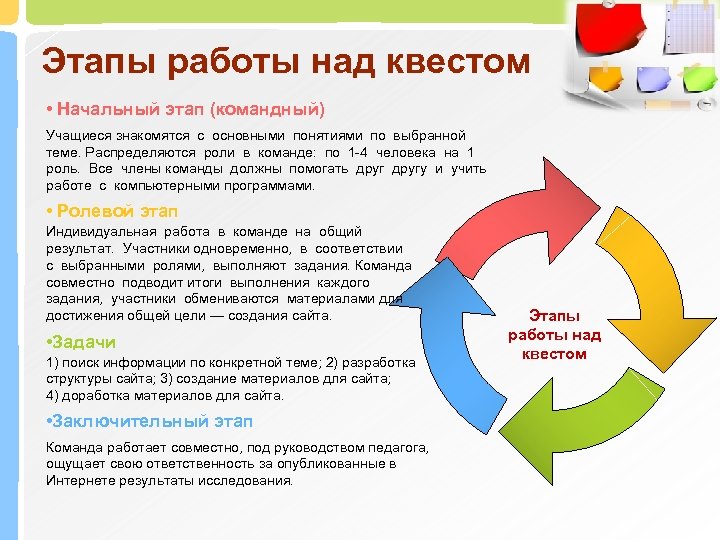 Этапы работы над квестом

• Начальный этап (командный)

Учащиеся знакомятся с основными понятиями по выбранной теме. Распределяются роли в команде: по 1-4 человека на 1 роль. Все члены команды должны помогать друг другу и учить работе с компьютерными программами.

• Ролевой этап

Индивидуальная работа в команде на общий результат. Участники одновременно, в соответствии с выбранными ролями, выполняют задания. Команда совместно подводит итоги выполнения каждого задания, участники обмениваются материалами для достижения общей цели — создания сайта.

•Задачи

1) поиск информации по конкретной теме; 2) разработка структуры сайта; 3) создание материалов для сайта; 4) доработка материалов для сайта.

•Заключительный этап

Команда работает совместно, под руководством педагога, ощущает свою ответственность за опубликованные в Интернете результаты исследования.

Этапы работы над квестом